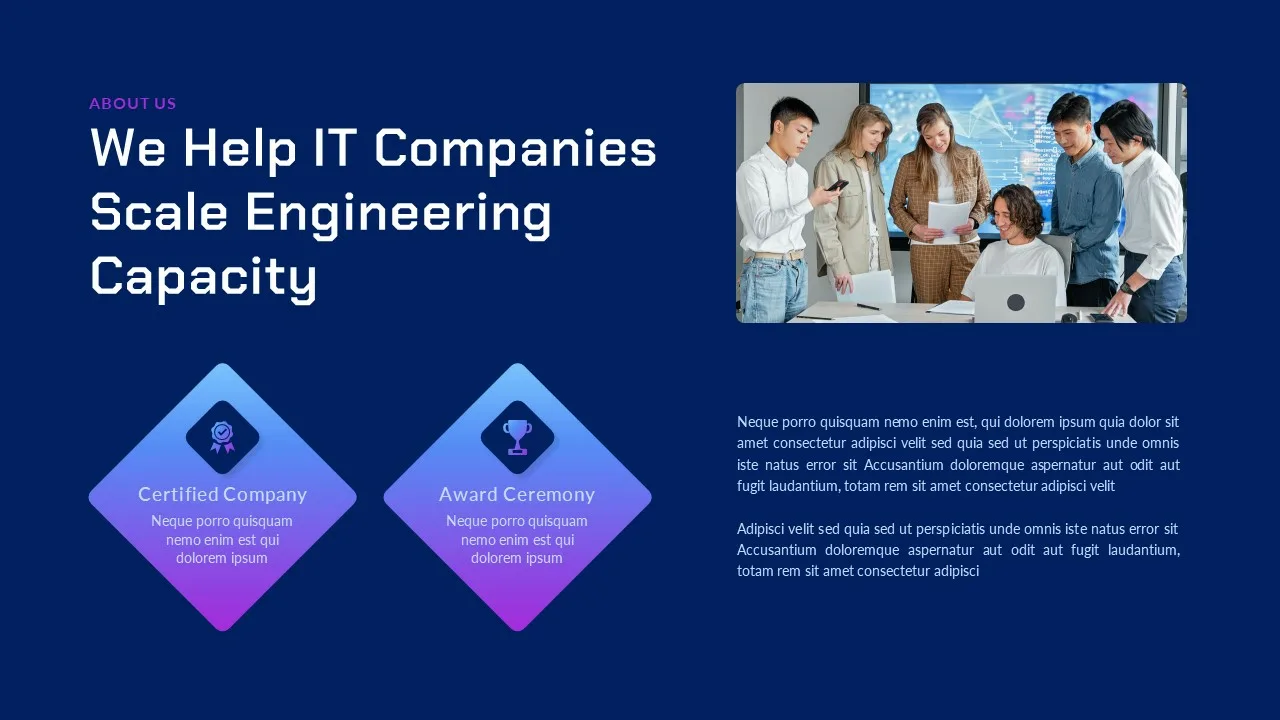 ABOUT US

We Help IT Companies Scale Engineering Capacity

Certified Company
Neque porro quisquam nemo enim est qui dolorem ipsum

Award Ceremony
Neque porro quisquam nemo enim est qui dolorem ipsum

Neque porro quisquam nemo enim est, qui dolorem ipsum quia dolor sit amet consectetur adipisci velit sed quia sed ut perspiciatis unde omnis iste natus error sit Accusantium doloremque aspernatur aut odit aut fugit laudantium, totam rem sit amet consectetur adipisci velit

Adipisci velit sed quia sed ut perspiciatis unde omnis iste natus error sit Accusantium doloremque aspernatur aut odit aut fugit laudantium, totam rem sit amet consectetur adipisci